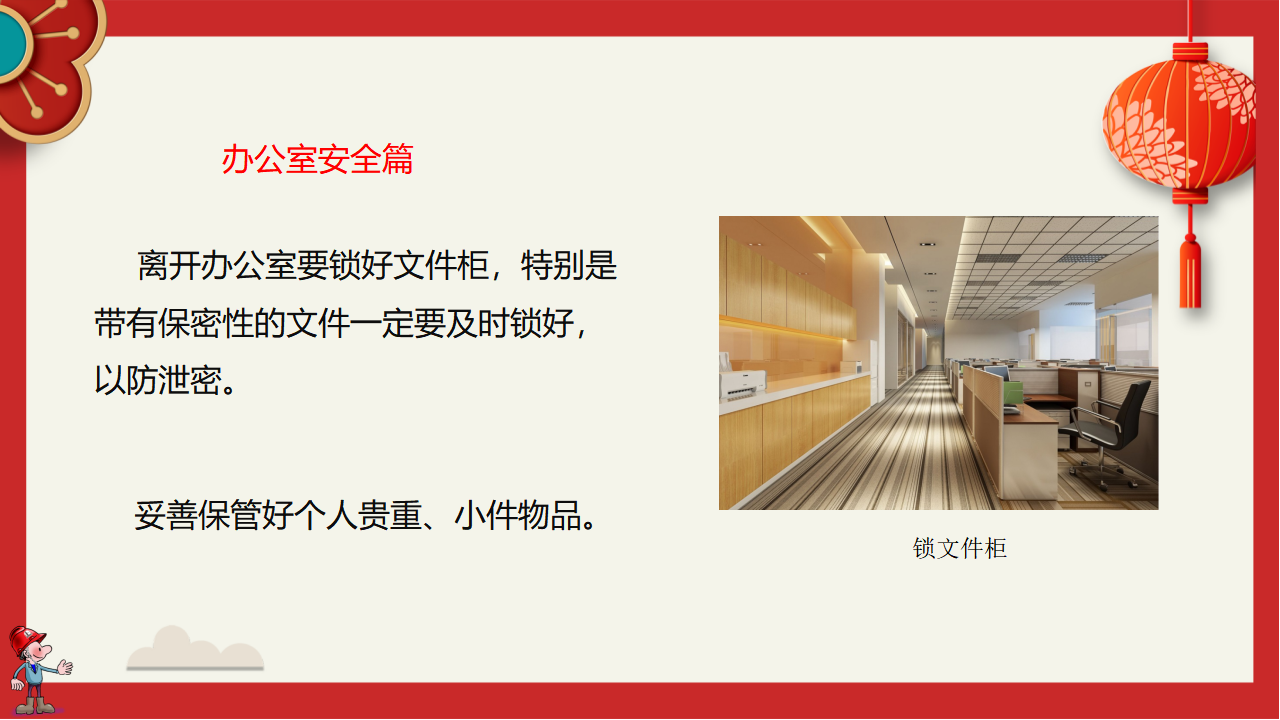 办公室安全篇

离开办公室要锁好文件柜，特别是带有保密性的文件一定要及时锁好，以防泄密。

妥善保管好个人贵重、小件物品。

锁文件柜